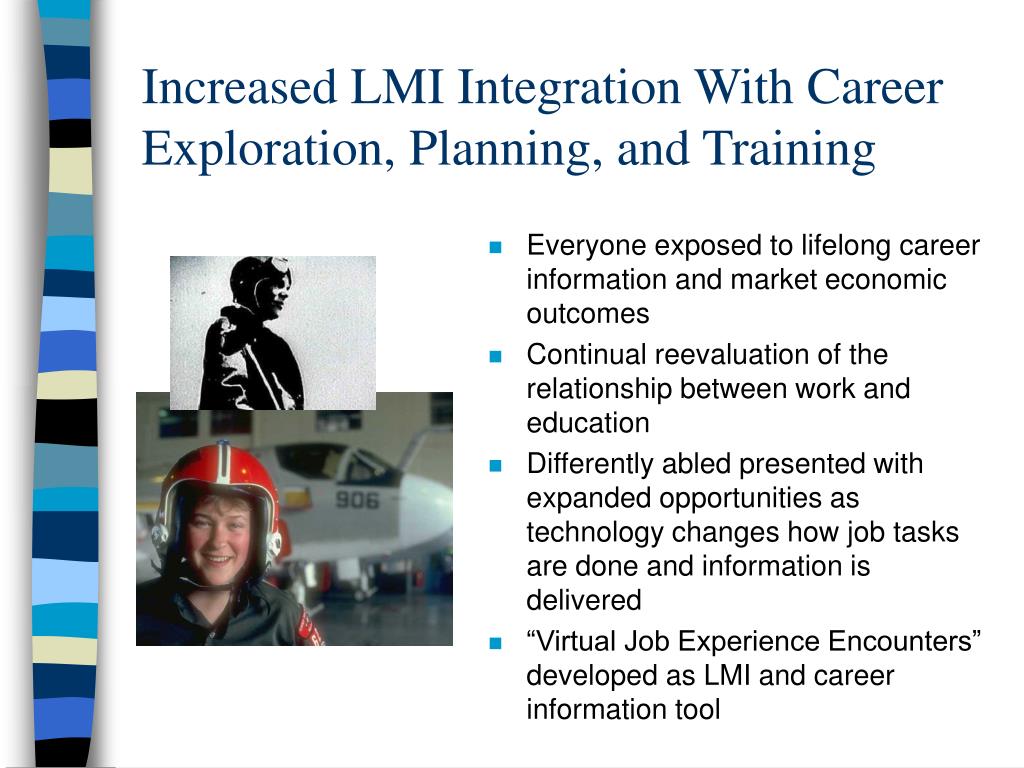 Increased LMI Integration With Career Exploration, Planning, and Training

906

- Everyone exposed to lifelong career information and market economic outcomes
- Continual reevaluation of the relationship between work and education
- Differently abled presented with expanded opportunities as technology changes how job tasks are done and information is delivered
- “Virtual Job Experience Encounters” developed as LMI and career information tool